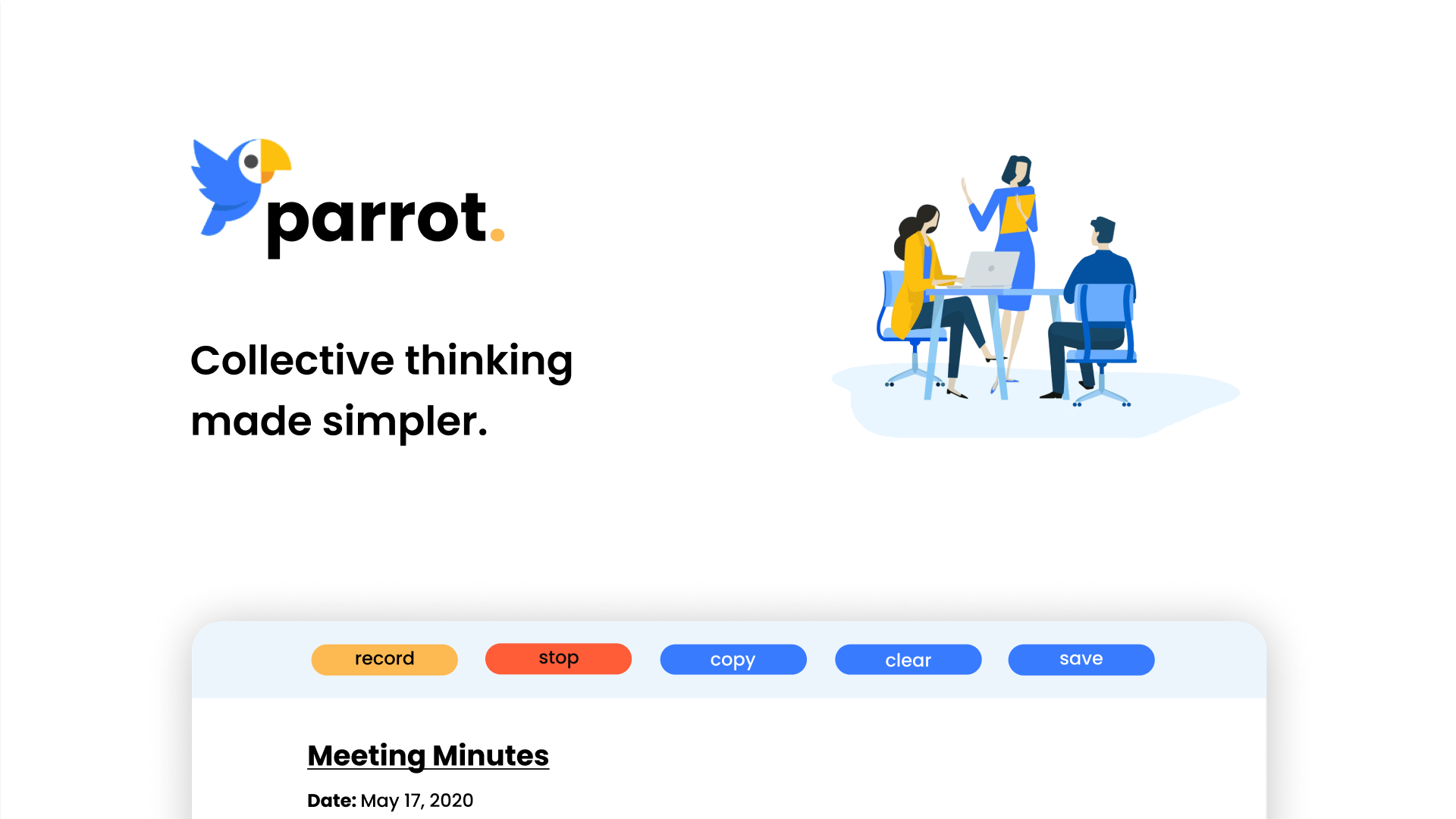 parrot.

Collective thinking made simpler.

record stop copy clear save

Meeting Minutes

Date: May 17, 2020